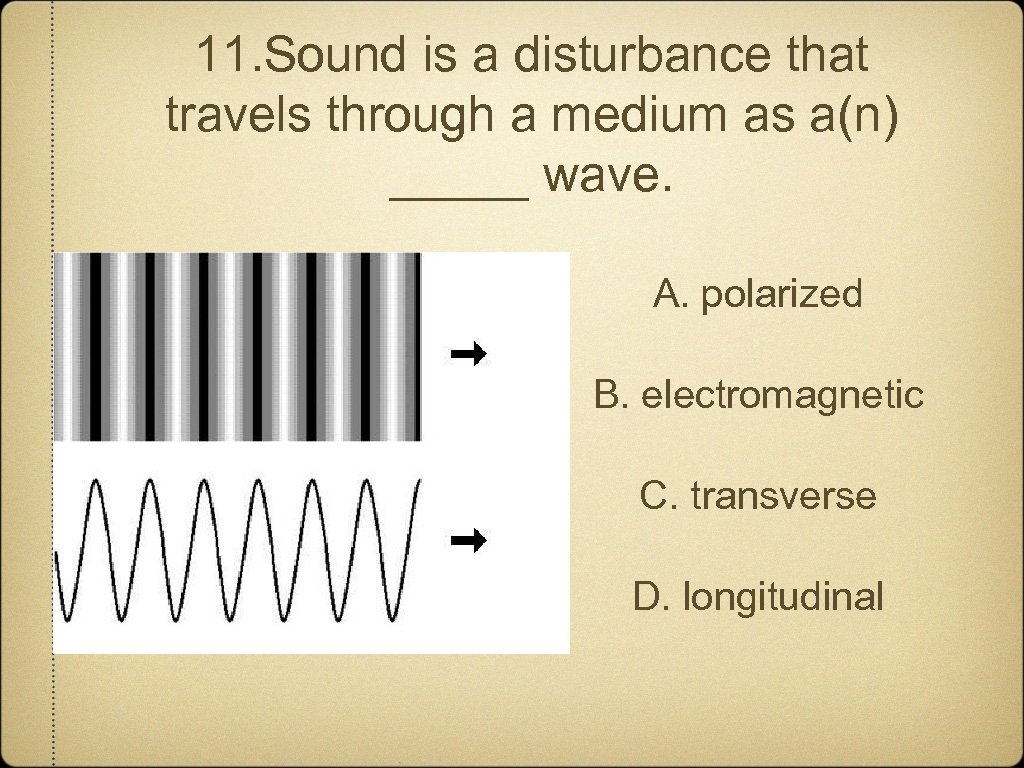 11.Sound is a disturbance that travels through a medium as a(n) _____ wave.

A. polarized

B. electromagnetic

C. transverse

D. longitudinal